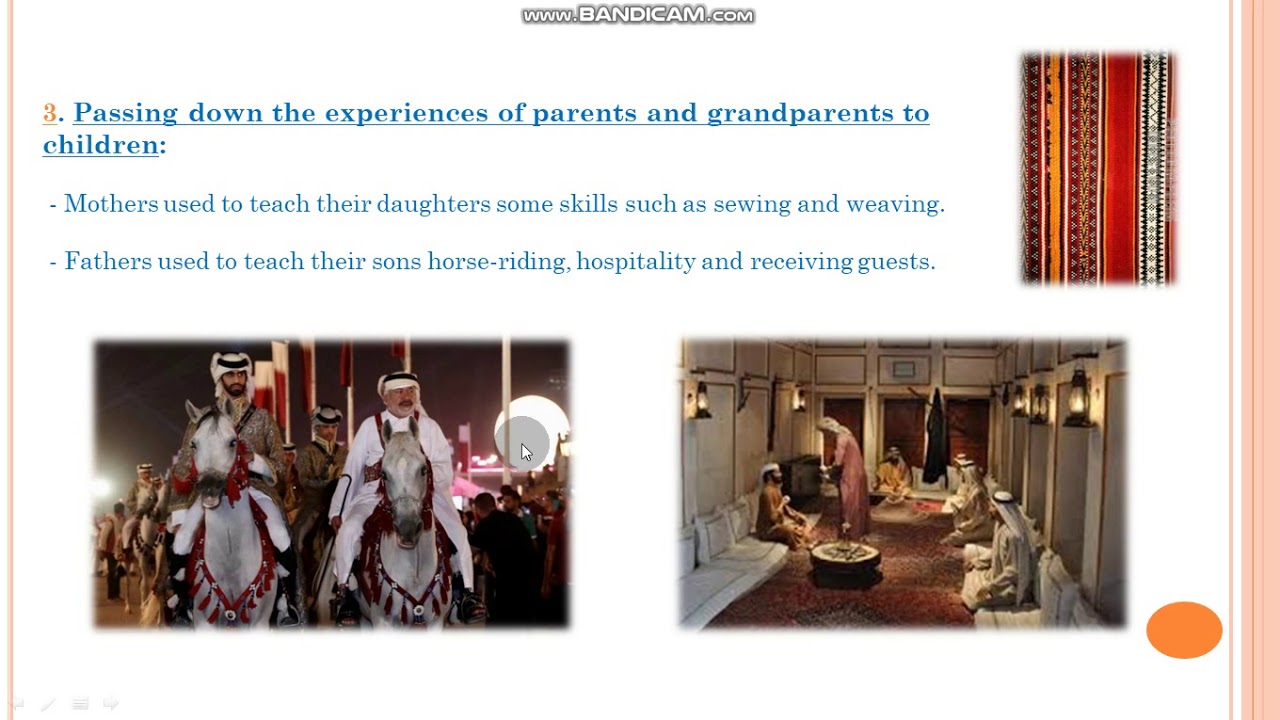 www.BANDICAM.com

3. Passing down the experiences of parents and grandparents to children:

- Mothers used to teach their daughters some skills such as sewing and weaving.

- Fathers used to teach their sons horse-riding, hospitality and receiving guests.